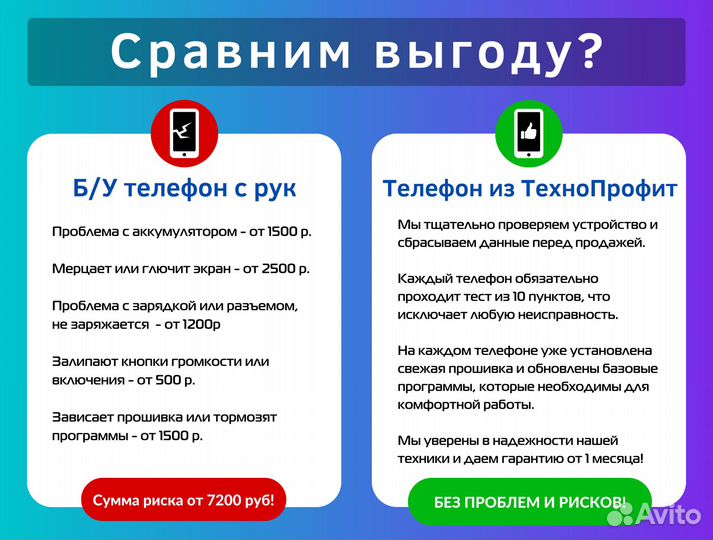 Сравним выгоду?

Б/У телефон с рук

Проблема с аккумулятором - от 1500 р.

Мерцает или глючит экран - от 2500 р.

Проблема с зарядкой или разъемом, не заряжается - от 1200р

Залипают кнопки громкости или включения - от 500 р.

Зависает прошивка или тормозят программы - от 1500 р.

Сумма риска от 7200 руб!

Телефон из ТехноПрофит

Мы тщательно проверяем устройство и сбрасываем данные перед продажей.

Каждый телефон обязательно проходит тест из 10 пунктов, что исключает любую неисправность.

На каждом телефоне уже установлена свежая прошивка и обновлены базовые программы, которые необходимы для комфортной работы.

Мы уверены в надежности нашей техники и даем гарантию от 1 месяца!

БЕЗ ПРОБЛЕМ И РИСКОВ!

Avito